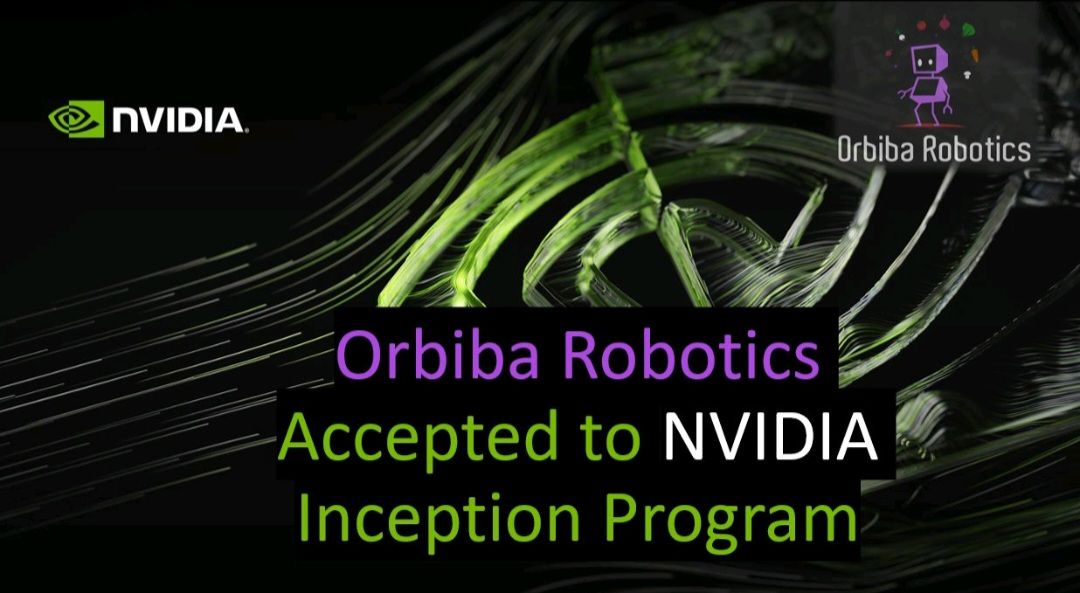 NVIDIA.

Orbiba Robotics

Orbiba Robotics
Accepted to NVIDIA
Inception Program